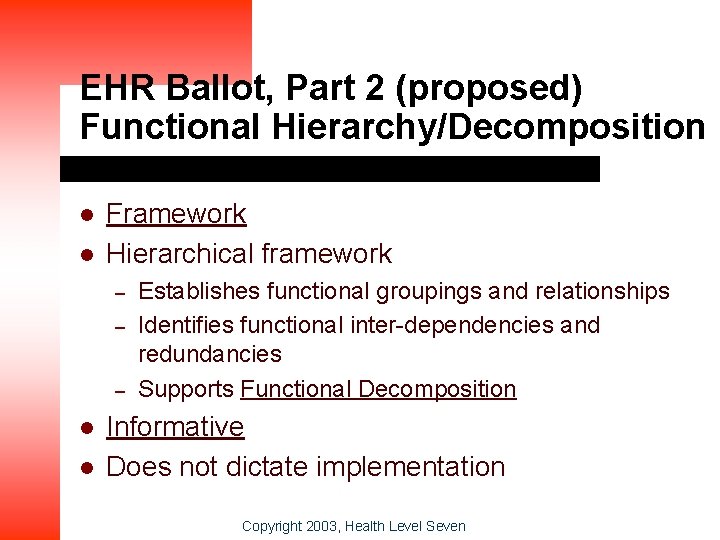 EHR Ballot, Part 2 (proposed) Functional Hierarchy/Decomposition

- Framework
- Hierarchical framework
  – Establishes functional groupings and relationships
  – Identifies functional inter-dependencies and redundancies
  – Supports Functional Decomposition
- Informative
- Does not dictate implementation

Copyright 2003, Health Level Seven